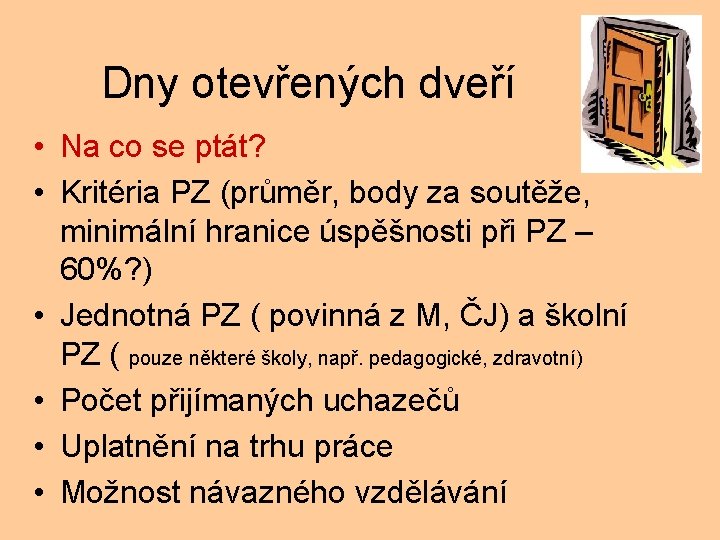 Dny otevřených dveří

• Na co se ptát?
• Kritéria PZ (průměr, body za soutěže, minimální hranice úspěšnosti při PZ – 60%?)
• Jednotná PZ ( povinná z M, ČJ) a školní PZ ( pouze některé školy, např. pedagogické, zdravotní)
• Počet přijímaných uchazečů
• Uplatnění na trhu práce
• Možnost návazného vzdělávání